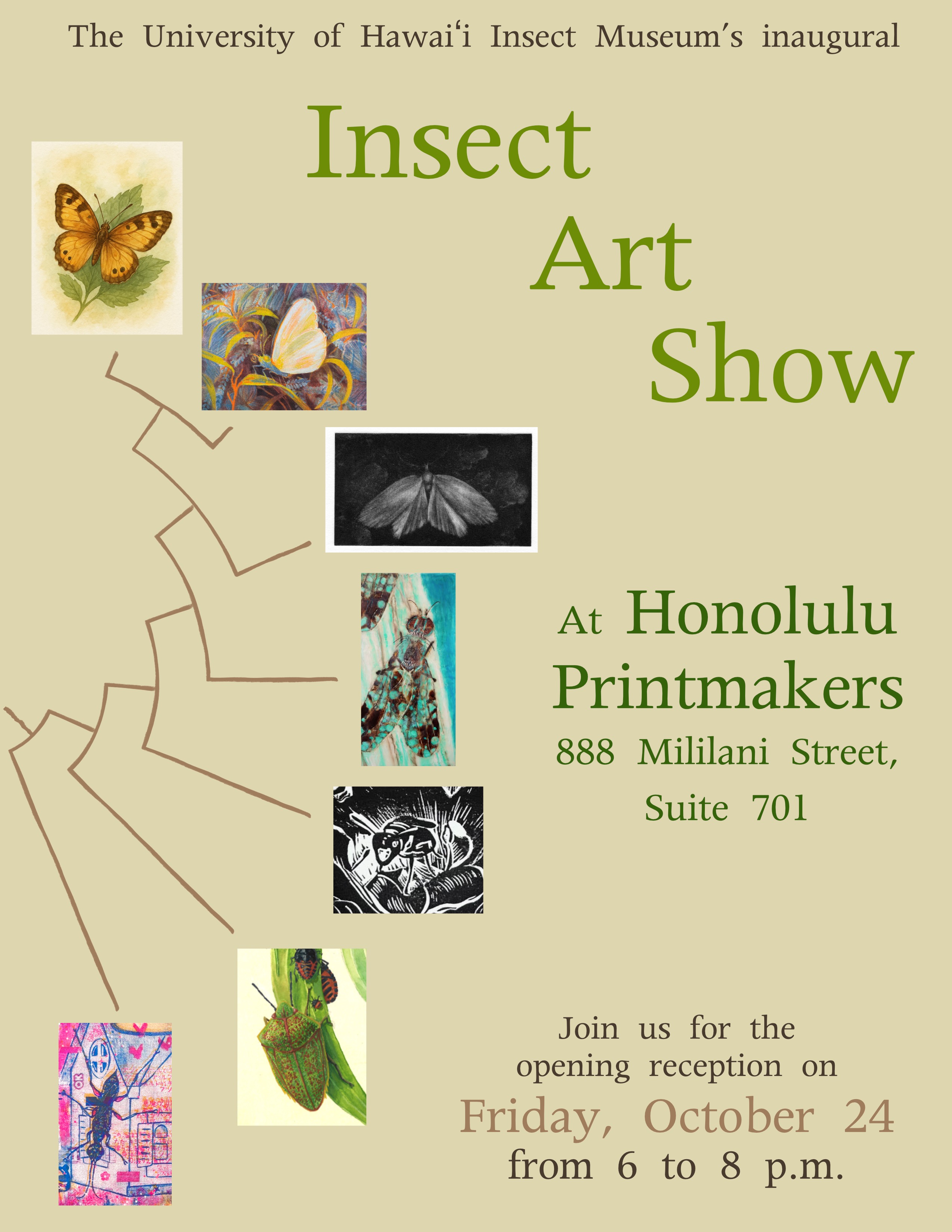 The University of Hawaiʻi Insect Museum's inaugural

Insect Art Show

At Honolulu Printmakers
888 Mililani Street, Suite 701

Join us for the opening reception on
Friday, October 24
from 6 to 8 p.m.